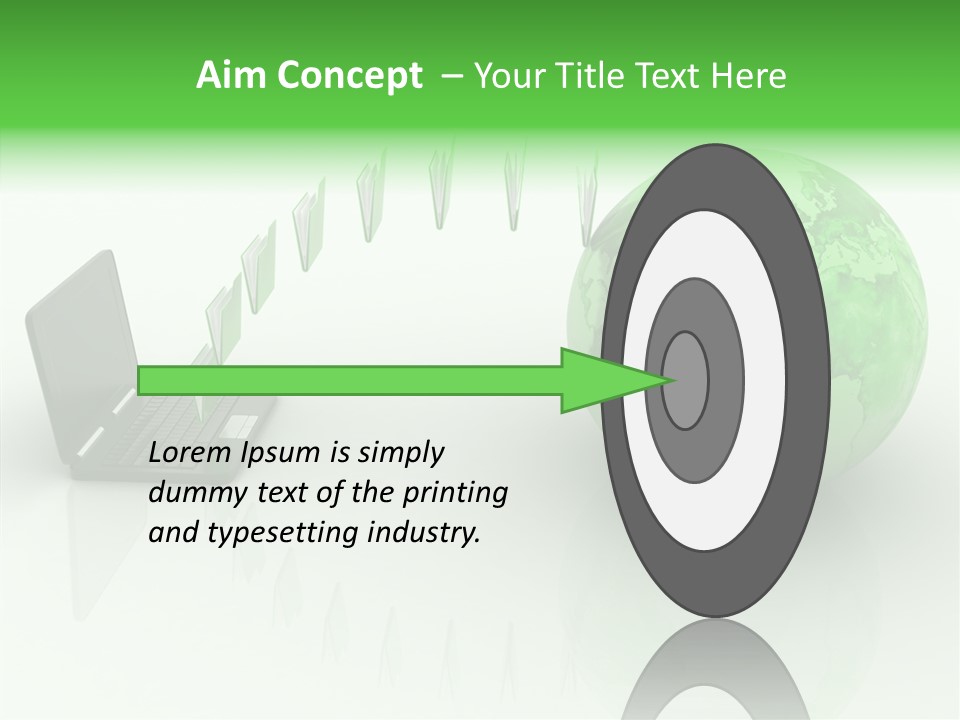 Aim Concept – Your Title Text Here

Lorem Ipsum is simply dummy text of the printing and typesetting industry.